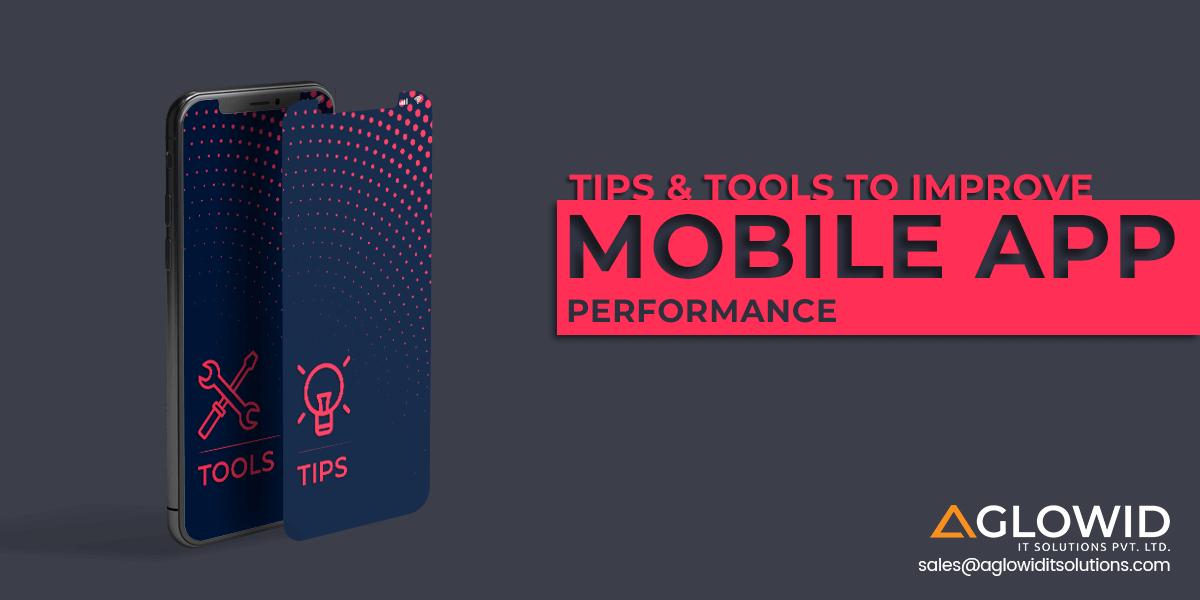 TOOLS

TIPS

TIPS & TOOLS TO IMPROVE
MOBILE APP
PERFORMANCE

AGLOWID
IT SOLUTIONS PVT. LTD.
sales@aglowiditsolutions.com